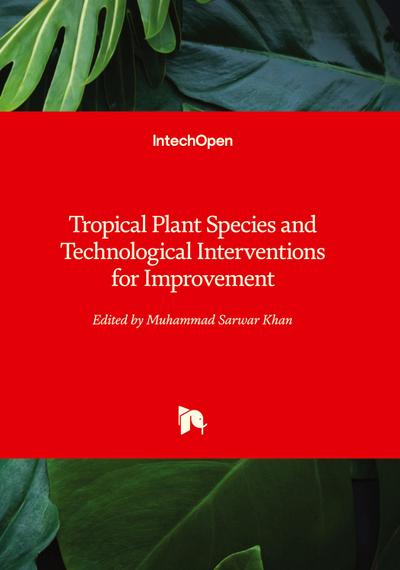 IntechOpen

Tropical Plant Species and Technological Interventions for Improvement

Edited by Muhammad Sarwar Khan